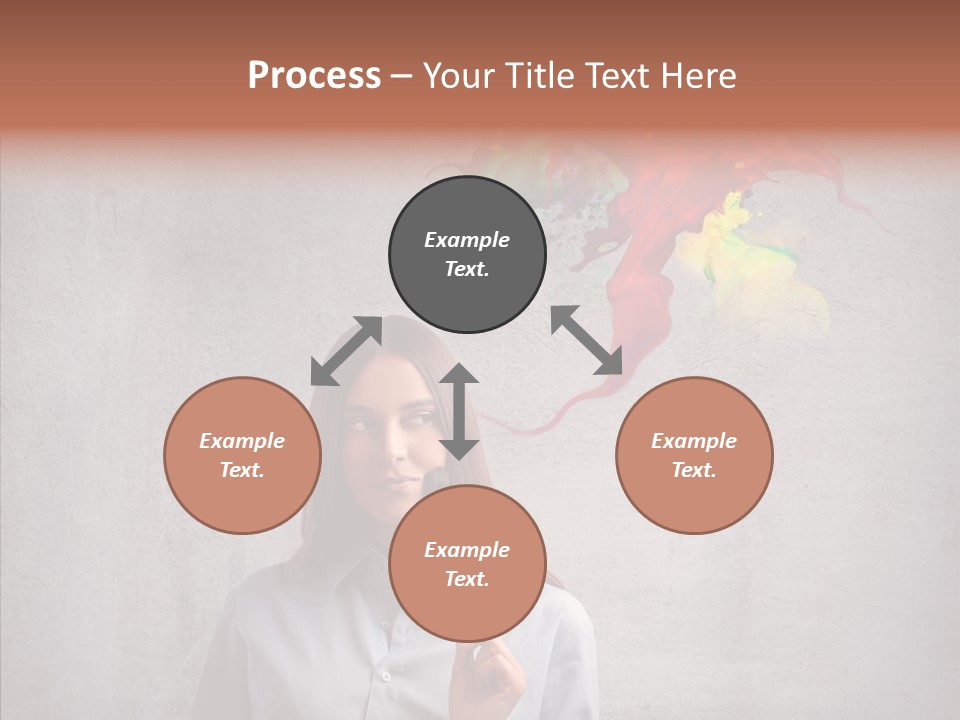 Process – Your Title Text Here

Example Text.

Example Text.

Example Text.

Example Text.